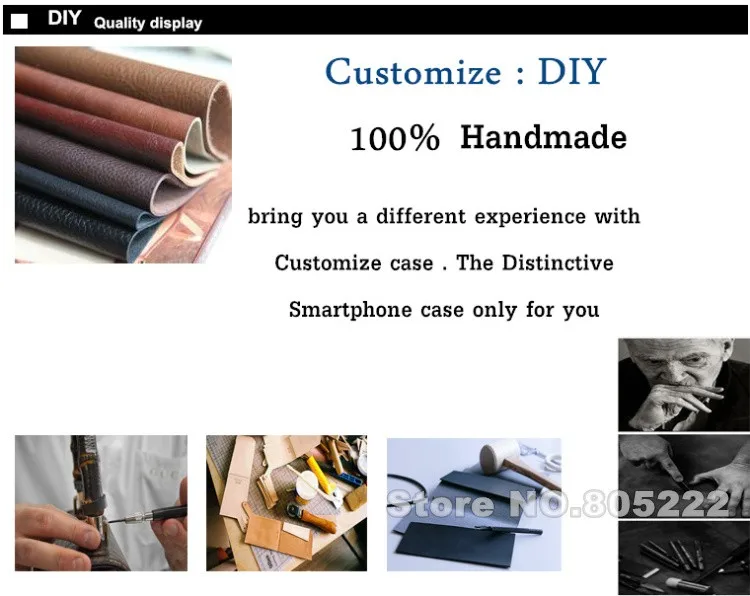 DIY Quality display

Customize : DIY

100% Handmade

bring you a different experience with Customize case . The Distinctive Smartphone case only for you

Store NO.805222